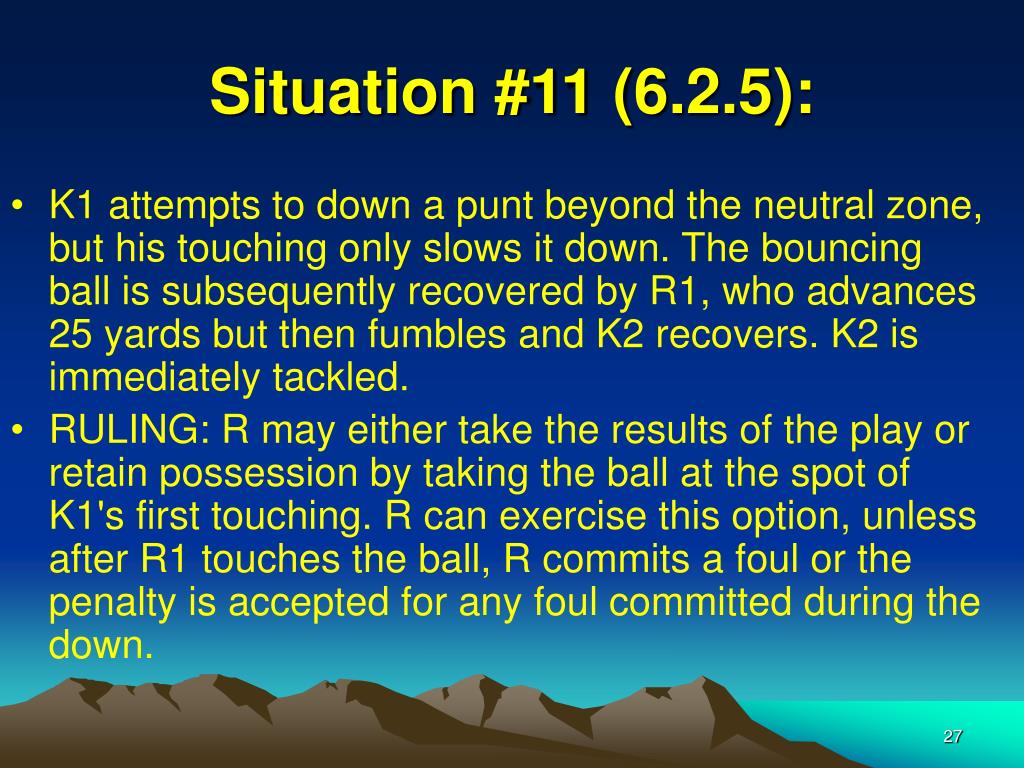 Situation #11 (6.2.5):

• K1 attempts to down a punt beyond the neutral zone, but his touching only slows it down. The bouncing ball is subsequently recovered by R1, who advances 25 yards but then fumbles and K2 recovers. K2 is immediately tackled.

• RULING: R may either take the results of the play or retain possession by taking the ball at the spot of K1's first touching. R can exercise this option, unless after R1 touches the ball, R commits a foul or the penalty is accepted for any foul committed during the down.

27